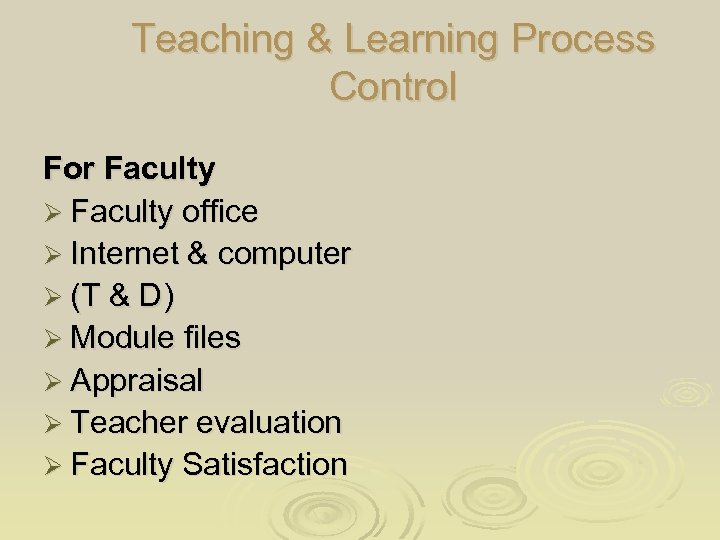 Teaching & Learning Process Control

For Faculty
➢ Faculty office
➢ Internet & computer
➢ (T & D)
➢ Module files
➢ Appraisal
➢ Teacher evaluation
➢ Faculty Satisfaction